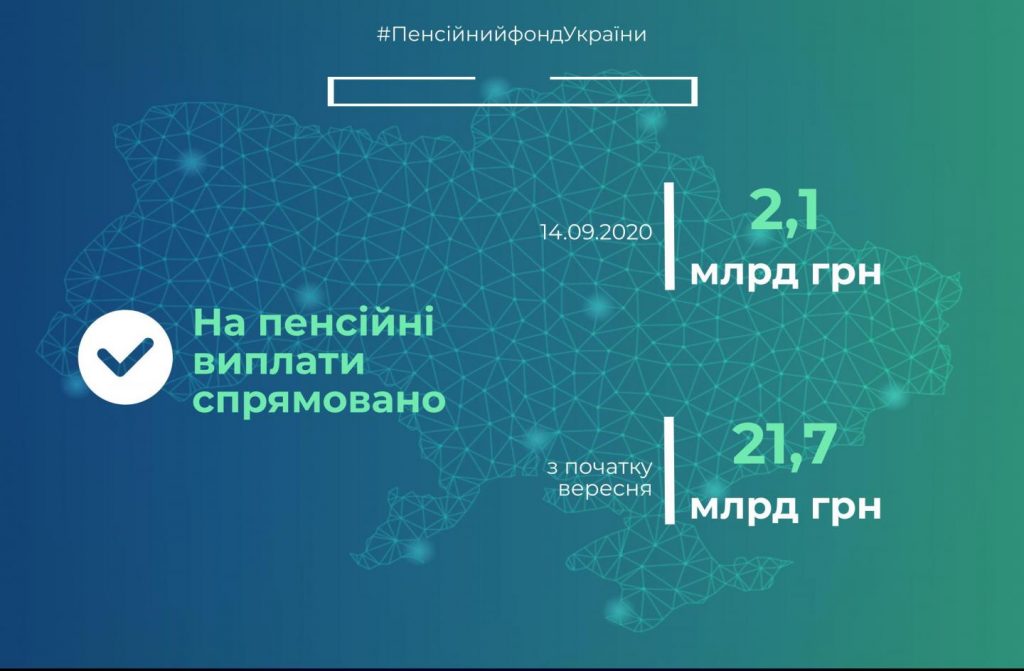 #ПенсійнийфондУкраїни

На пенсійні виплати спрямовано

14.09.2020

2,1 млрд грн

з початку вересня

21,7 млрд грн